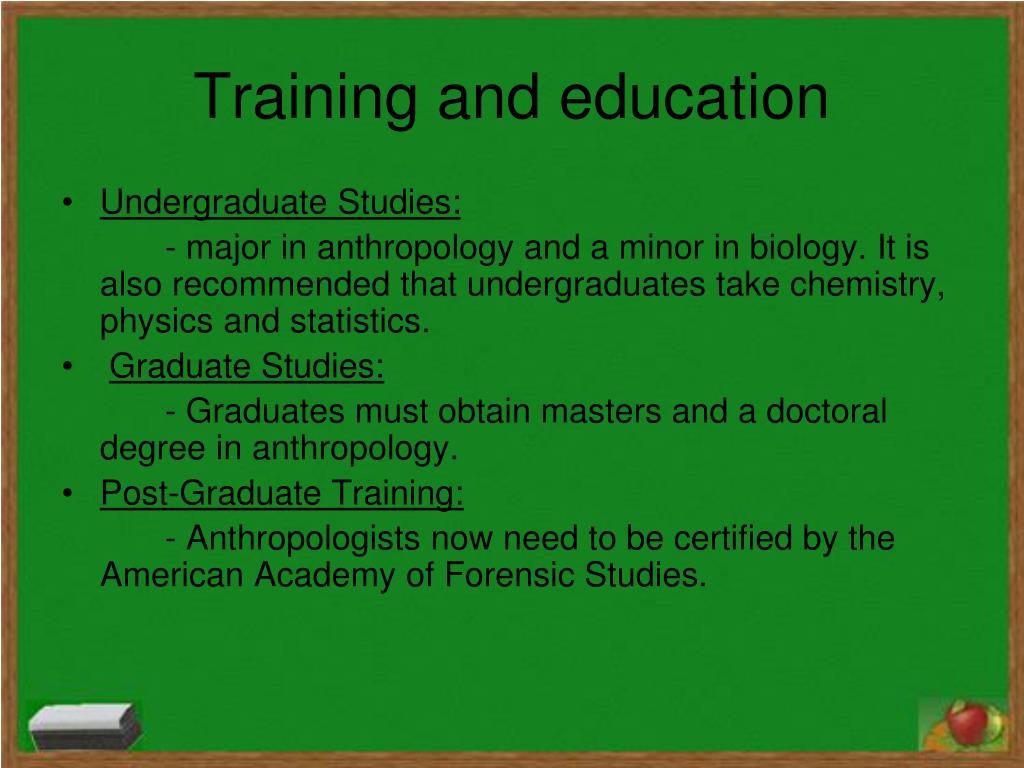 Training and education

• Undergraduate Studies:
- major in anthropology and a minor in biology. It is also recommended that undergraduates take chemistry, physics and statistics.

• Graduate Studies:
- Graduates must obtain masters and a doctoral degree in anthropology.

• Post-Graduate Training:
- Anthropologists now need to be certified by the American Academy of Forensic Studies.